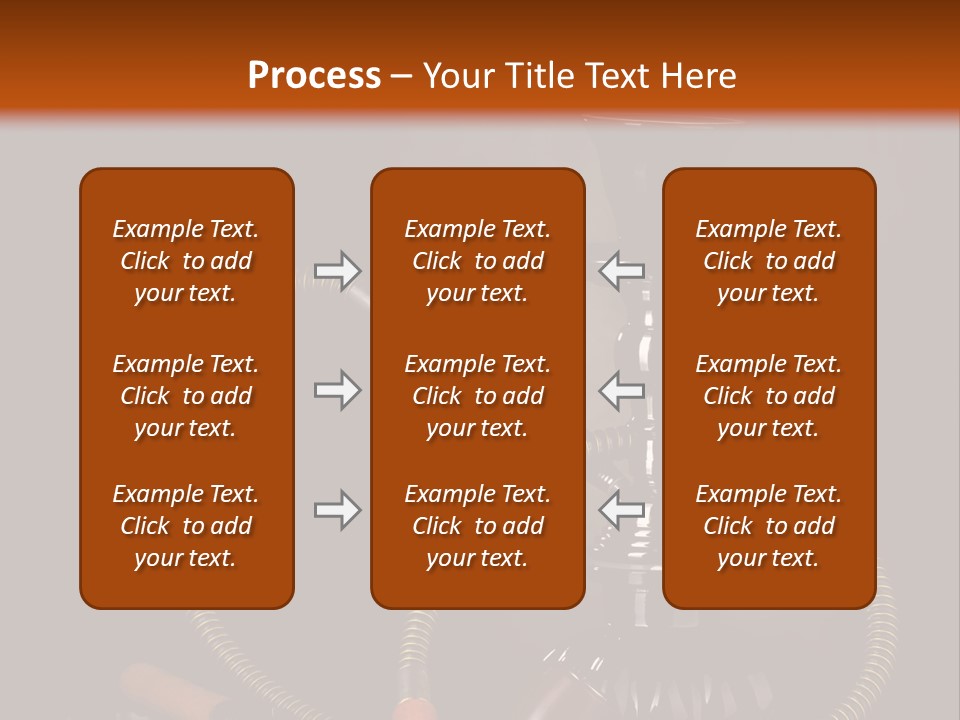 Process – Your Title Text Here

Example Text. Click to add your text.

Example Text. Click to add your text.

Example Text. Click to add your text.

Example Text. Click to add your text.

Example Text. Click to add your text.

Example Text. Click to add your text.

Example Text. Click to add your text.

Example Text. Click to add your text.

Example Text. Click to add your text.